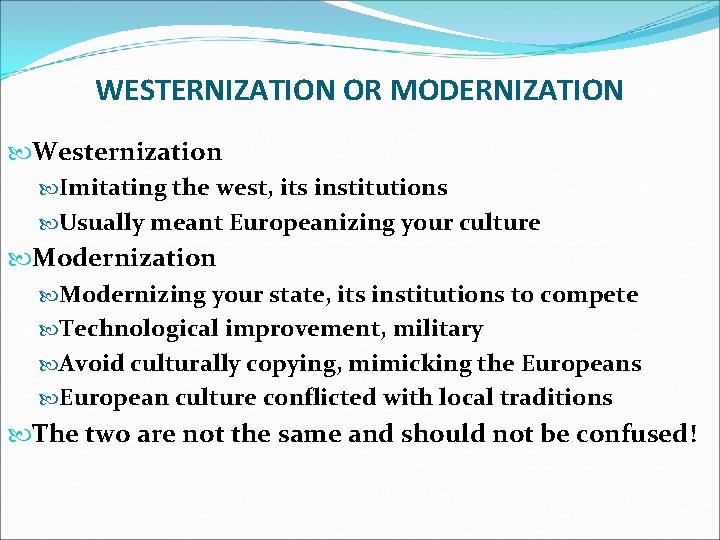 WESTERNIZATION OR MODERNIZATION

Westernization

Imitating the west, its institutions

Usually meant Europeanizing your culture

Modernization

Modernizing your state, its institutions to compete

Technological improvement, military

Avoid culturally copying, mimicking the Europeans

European culture conflicted with local traditions

The two are not the same and should not be confused!